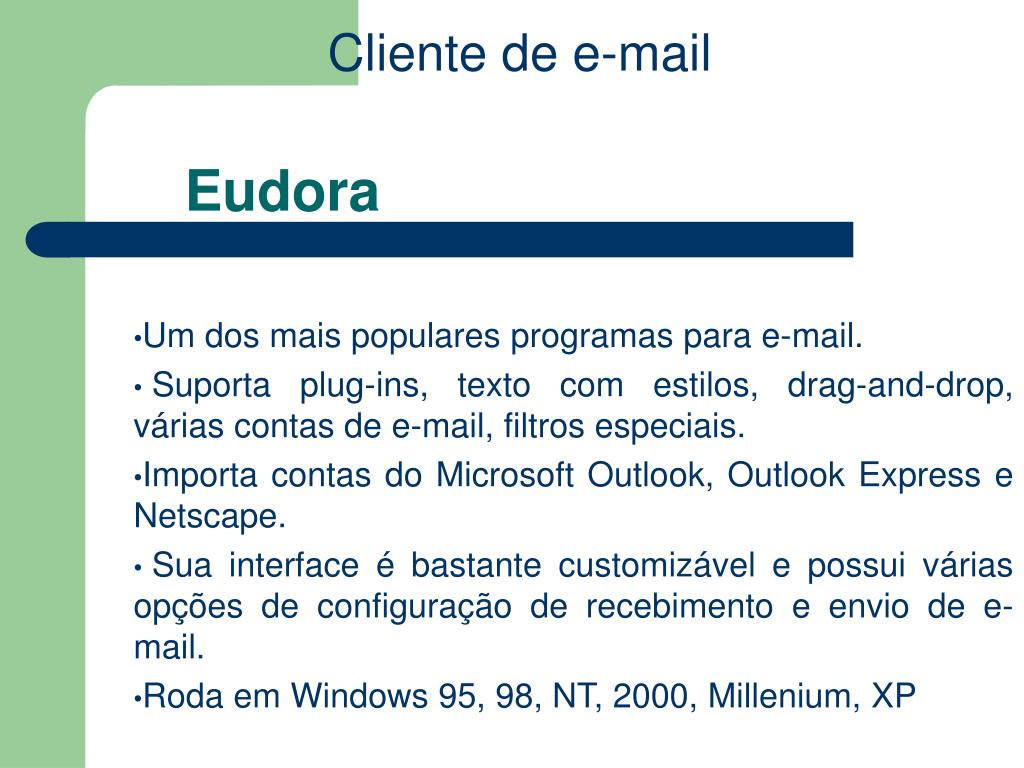 Cliente de e-mail

Eudora

•Um dos mais populares programas para e-mail.

• Suporta plug-ins, texto com estilos, drag-and-drop, várias contas de e-mail, filtros especiais.

•Importa contas do Microsoft Outlook, Outlook Express e Netscape.

• Sua interface é bastante customizável e possui várias opções de configuração de recebimento e envio de e-mail.

•Roda em Windows 95, 98, NT, 2000, Millenium, XP